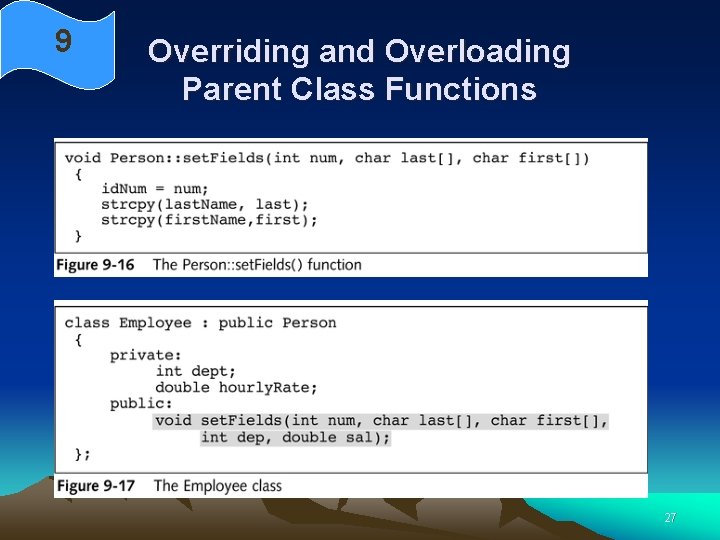 9

Overriding and Overloading Parent Class Functions

void Person::setFields(int num, char last[], char first[])
 {
    idNum = num;
    strcpy(lastName, last);
    strcpy(firstName,first);
 }

Figure 9-16 The Person::setFields() function

class Employee : public Person
 {
    private:
       int dept;
       double hourlyRate;
    public:
       void setFields(int num, char last[], char first[],
          int dep, double sal);
 };

Figure 9-17 The Employee class

27